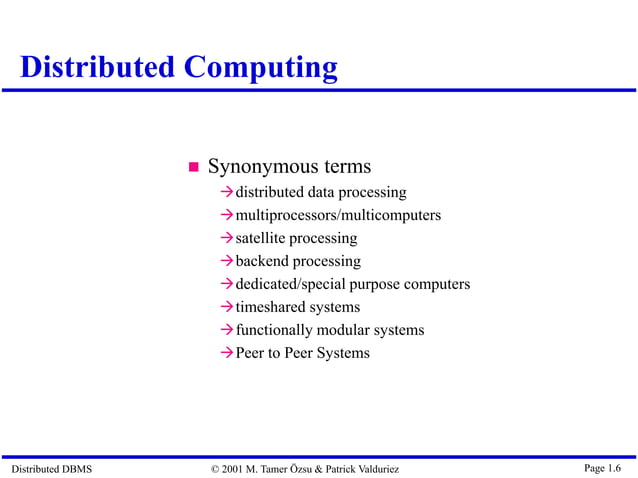 Distributed Computing

■ Synonymous terms

→ distributed data processing
→ multiprocessors/multicomputers
→ satellite processing
→ backend processing
→ dedicated/special purpose computers
→ timeshared systems
→ functionally modular systems
→ Peer to Peer Systems

Distributed DBMS © 2001 M. Tamer Özsu & Patrick Valduriez Page 1.6